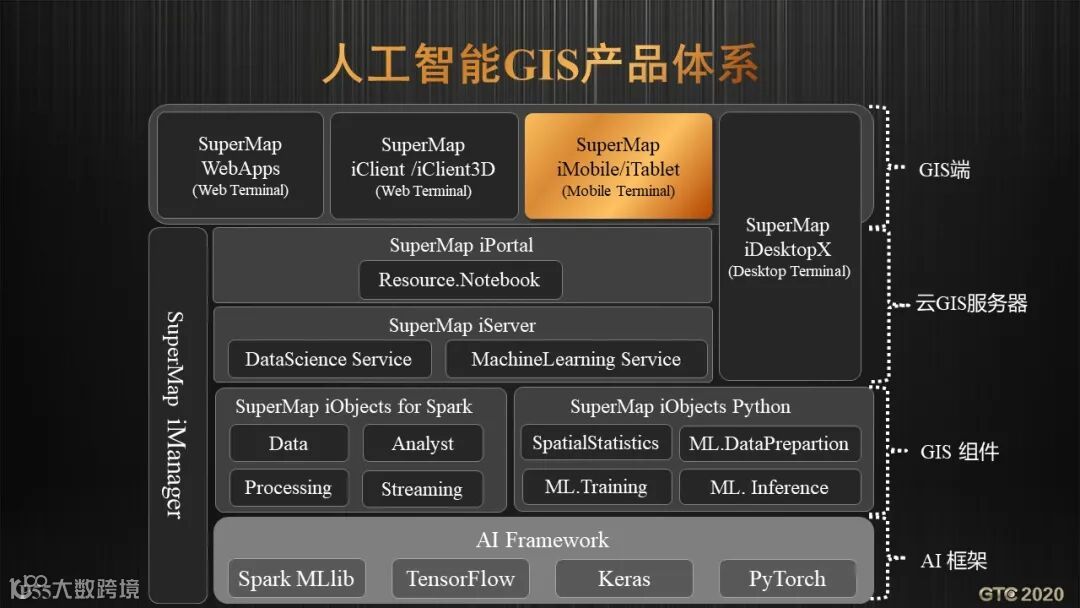 人工智能GIS产品体系

SuperMap WebApps (Web Terminal)

SuperMap iClient /iClient3D (Web Terminal)

SuperMap iMobile/iTablet (Mobile Terminal)

SuperMap iDesktopX (Desktop Terminal)

GIS端

SuperMap iManager

SuperMap iPortal

Resource.Notebook

SuperMap iServer

DataScience Service

MachineLearning Service

云GIS服务器

SuperMap iObjects for Spark

Data

Analyst

Processing

Streaming

SuperMap iObjects Python

SpatialStatistics

ML.DataPrepartion

ML.Training

ML. Inference

GIS 组件

AI Framework

Spark MLlib

TensorFlow

Keras

PyTorch

AI 框架

大数跨境

GTC 2020